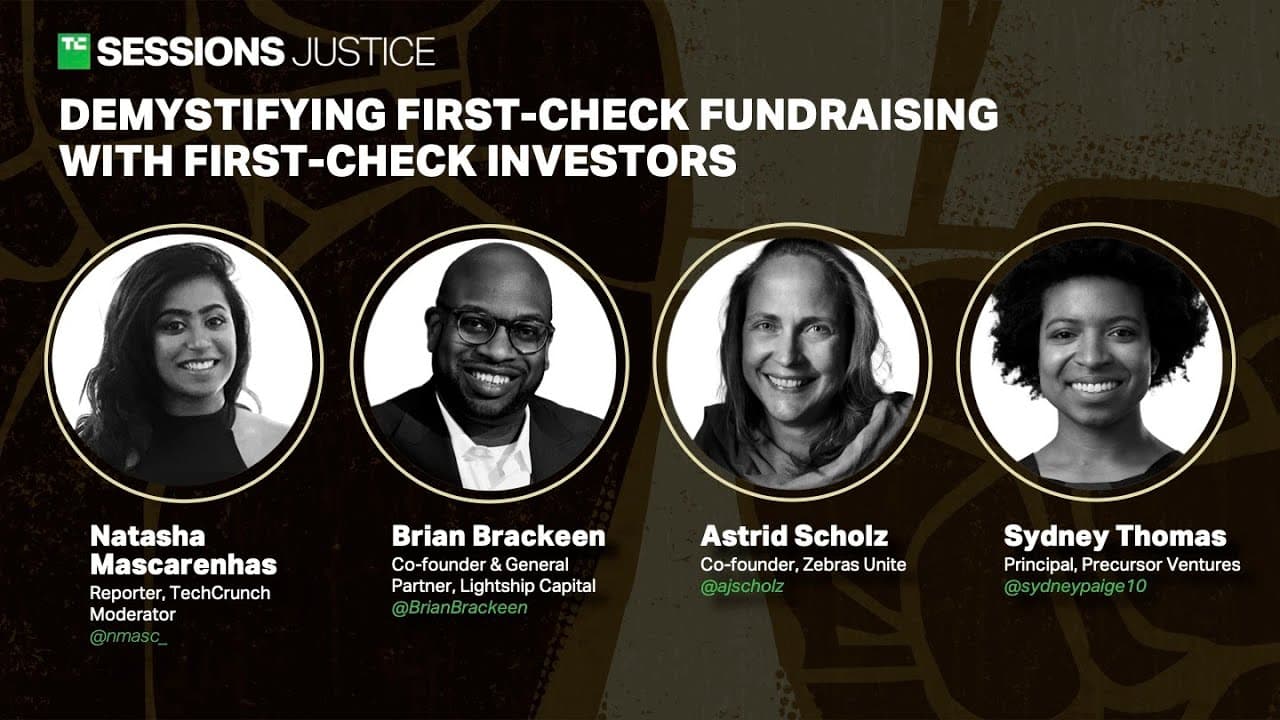 TC SESSIONS JUSTICE

DEMYSTIFYING FIRST-CHECK FUNDRAISING WITH FIRST-CHECK INVESTORS

Natasha Mascarenhas
Reporter, TechCrunch
Moderator
@nmasc_

Brian Brackeen
Co-founder & General Partner, Lightship Capital
@BrianBrackeen

Astrid Scholz
Co-founder, Zebras Unite
@ajscholz

Sydney Thomas
Principal, Precursor Ventures
@sydneypaige10